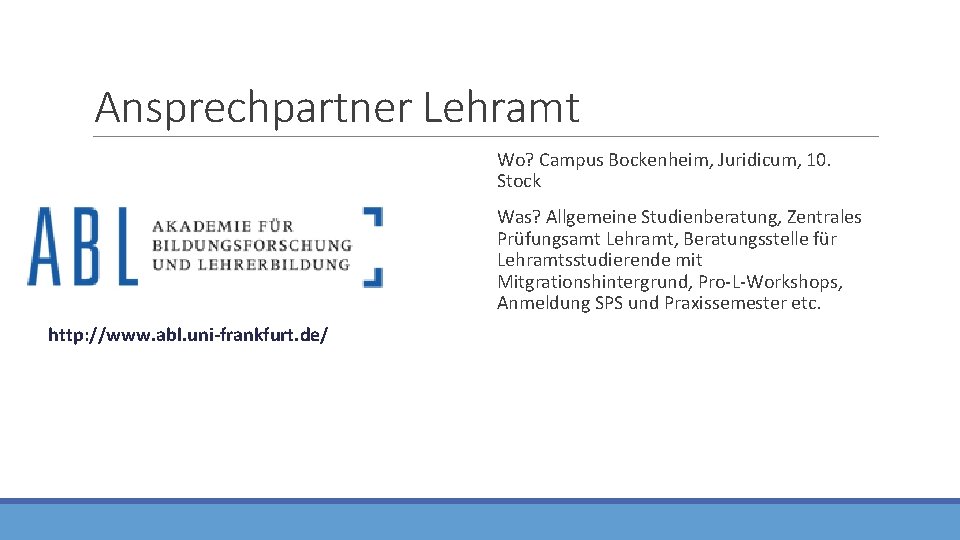 Ansprechpartner Lehramt

ABL AKADEMIE FÜR BILDUNGSFORSCHUNG UND LEHRERBILDUNG

http://www.abl.uni-frankfurt.de/

Wo? Campus Bockenheim, Juridicum, 10. Stock

Was? Allgemeine Studienberatung, Zentrales Prüfungsamt Lehramt, Beratungsstelle für Lehramtsstudierende mit Mitgrationshintergrund, Pro-L-Workshops, Anmeldung SPS und Praxissemester etc.